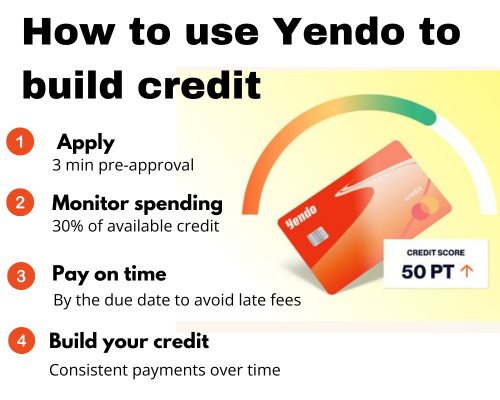 How to use Yendo to build credit

1 Apply
3 min pre-approval

2 Monitor spending
30% of available credit

3 Pay on time
By the due date to avoid late fees

4 Build your credit
Consistent payments over time

Yendo
credit

CREDIT SCORE
50 PT ↑